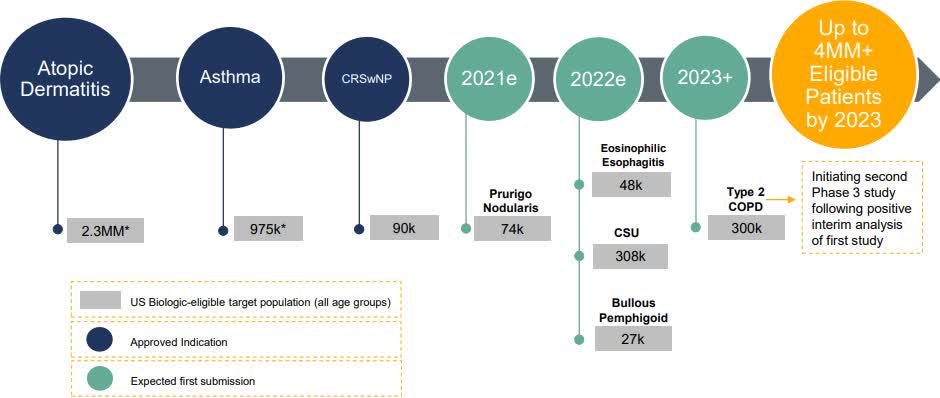 Atopic Dermatitis

Asthma

CRSwNP

2021e

2022e

2023+

Up to 4MM+ Eligible Patients by 2023

2.3MM*

975k*

90k

Prurigo Nodularis

74k

Eosinophilic Esophagitis

48k

CSU

308k

Bullous Pemphigoid

27k

Type 2 COPD

300k

Initiating second Phase 3 study following positive interim analysis of first study

US Biologic-eligible target population (all age groups)

Approved Indication

Expected first submission